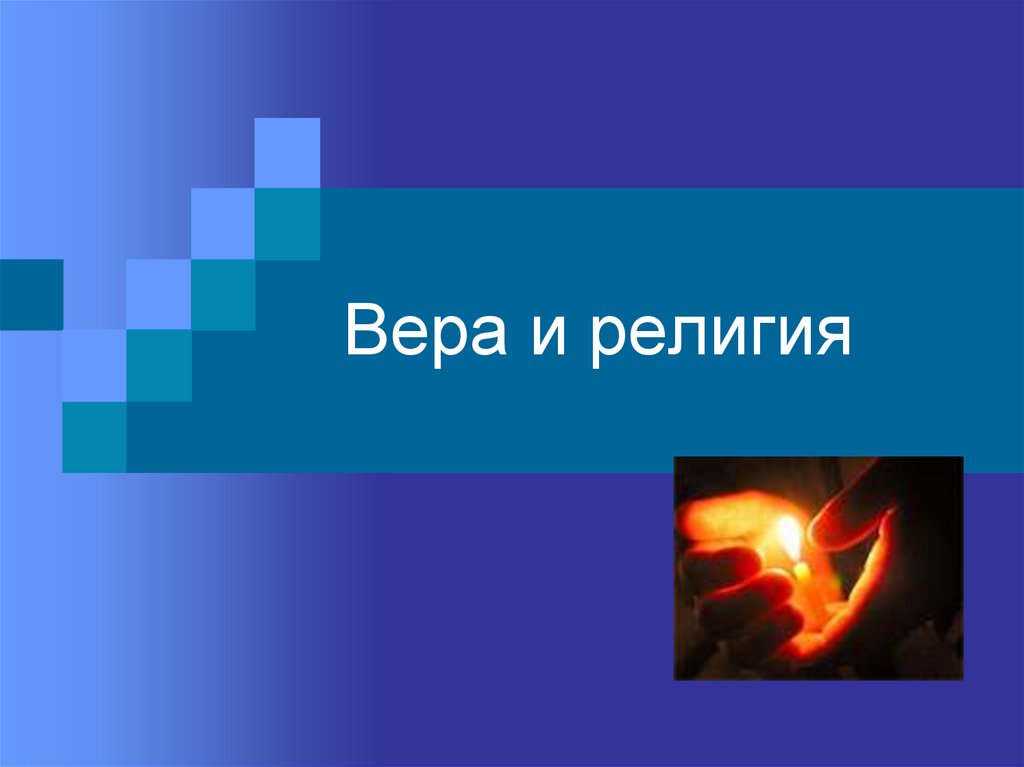 Вера и религия